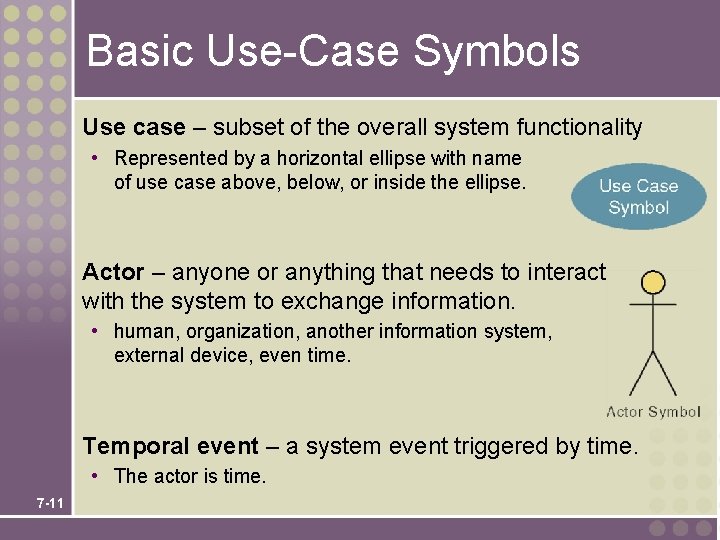 Basic Use-Case Symbols

Use case – subset of the overall system functionality

• Represented by a horizontal ellipse with name of use case above, below, or inside the ellipse.

Use Case Symbol

Actor – anyone or anything that needs to interact with the system to exchange information.

• human, organization, another information system, external device, even time.

Actor Symbol

Temporal event – a system event triggered by time.

• The actor is time.

7-11